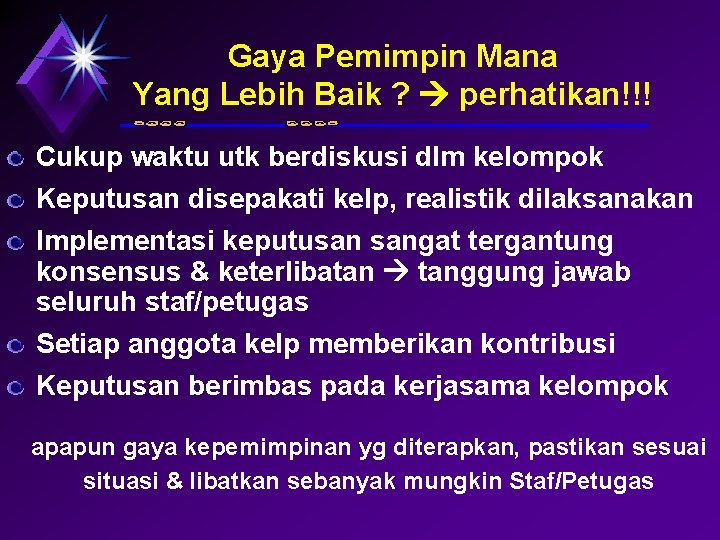 Gaya Pemimpin Mana Yang Lebih Baik ? → perhatikan!!!

Cukup waktu utk berdiskusi dlm kelompok

Keputusan disepakati kelp, realistik dilaksanakan

Implementasi keputusan sangat tergantung konsensus & keterlibatan → tanggung jawab seluruh staf/petugas

Setiap anggota kelp memberikan kontribusi

Keputusan berimbas pada kerjasama kelompok

apapun gaya kepemimpinan yg diterapkan, pastikan sesuai situasi & libatkan sebanyak mungkin Staf/Petugas